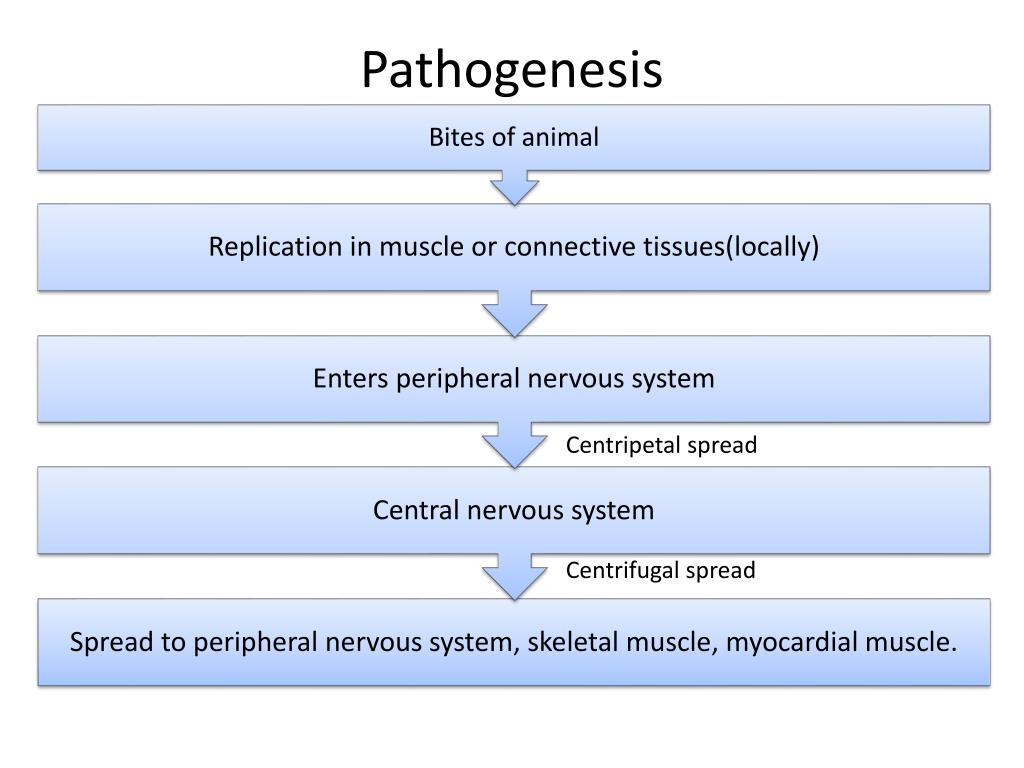 Pathogenesis

Bites of animal

Replication in muscle or connective tissues(locally)

Enters peripheral nervous system

Centripetal spread

Central nervous system

Centrifugal spread

Spread to peripheral nervous system, skeletal muscle, myocardial muscle.